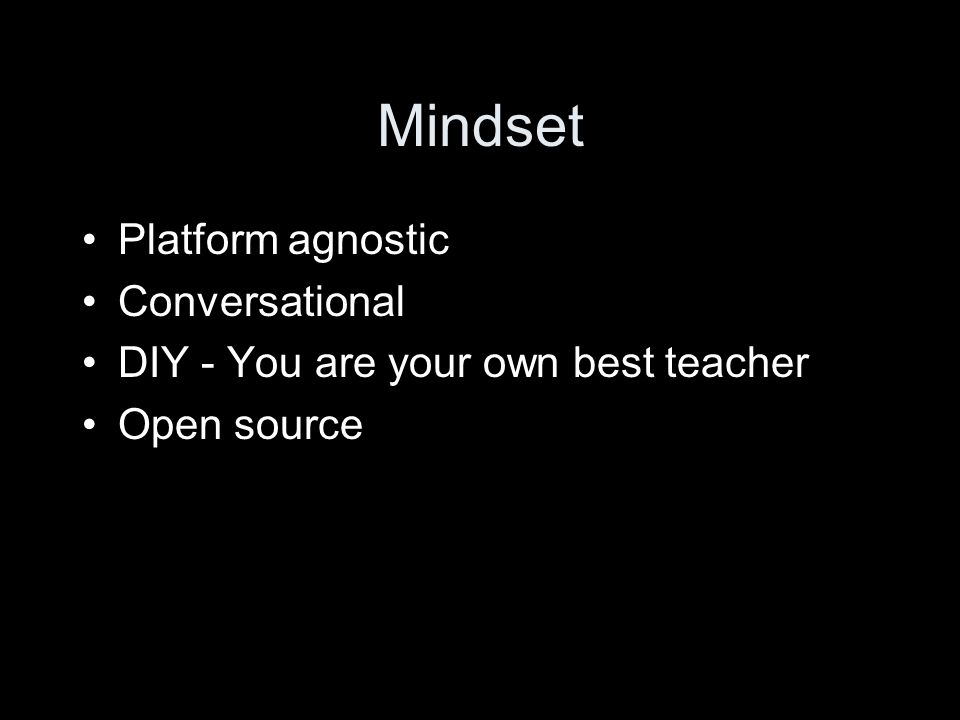 Mindset

• Platform agnostic
• Conversational
• DIY - You are your own best teacher
• Open source